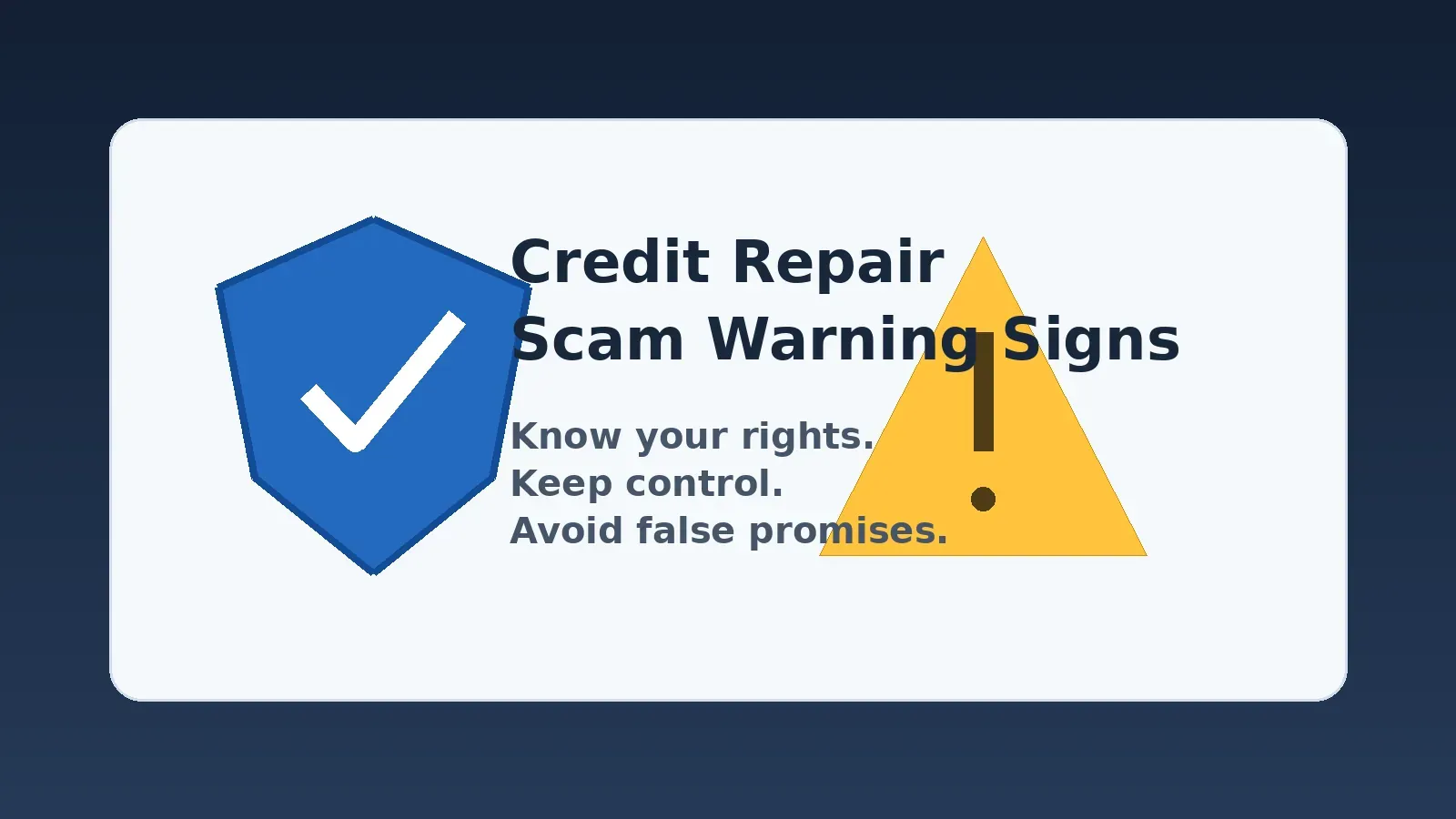 Credit Repair
Scam Warning Signs

Know your rights.
Keep control.
Avoid false promises.